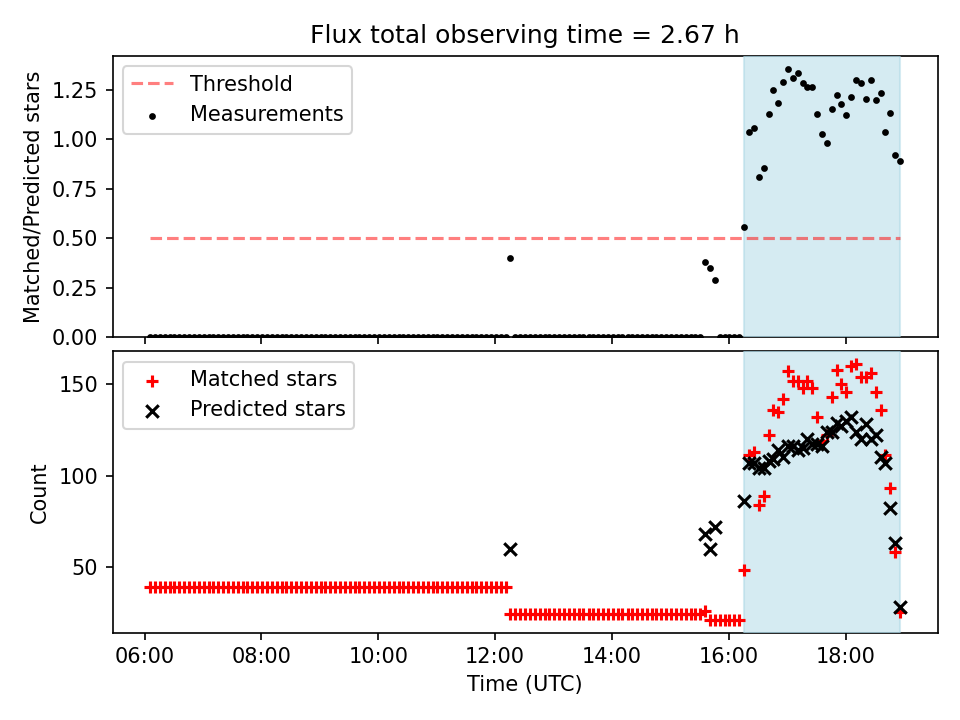 Flux total observing time = 2.67 h

Threshold
Measurements

Matched/Predicted stars

1.25
1.00
0.75
0.50
0.25
0.00

Matched stars
Predicted stars

Count

150
100
50

06:00
08:00
10:00
12:00
14:00
16:00
18:00

Time (UTC)